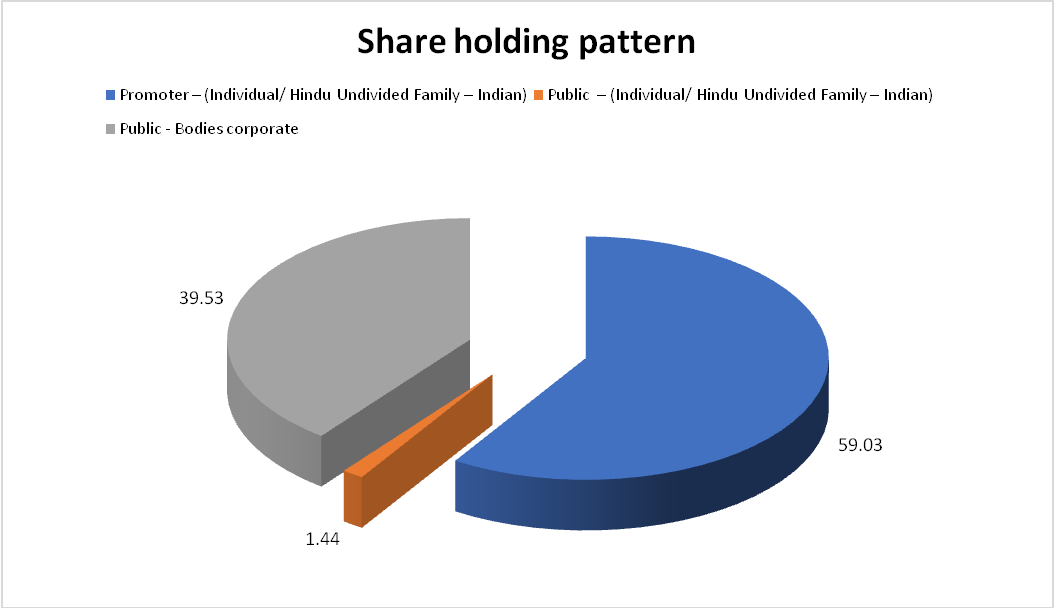 Share holding pattern

Promoter – (Individual/ Hindu Undivided Family – Indian)
Public – (Individual/ Hindu Undivided Family – Indian)
Public - Bodies corporate

39.53

59.03

1.44